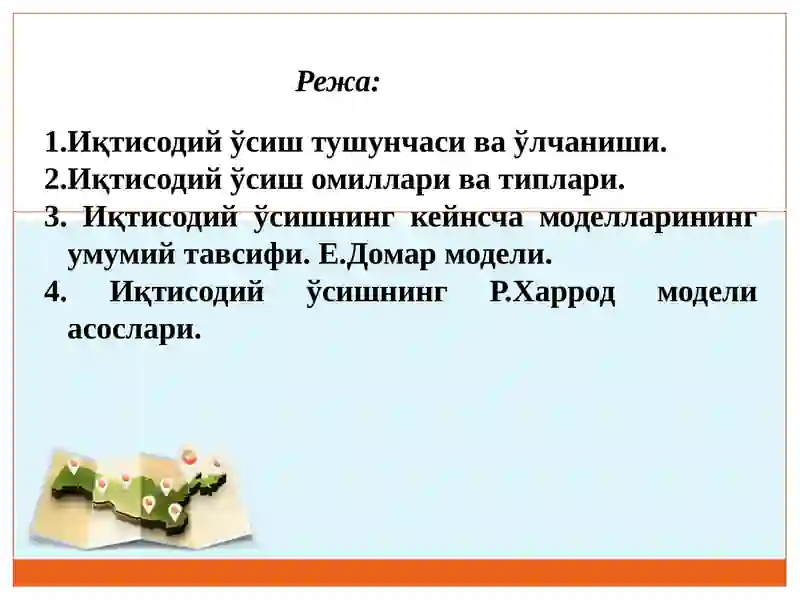 Режа:

1.Иқтисодий ўсиш тушунчаси ва ўлчаниши.
2.Иқтисодий ўсиш омиллари ва типлари.
3. Иқтисодий ўсишнинг кейнсча моделларининг умумий тавсифи. Е.Домар модели.
4. Иқтисодий ўсишнинг Р.Харрод модели асослари.